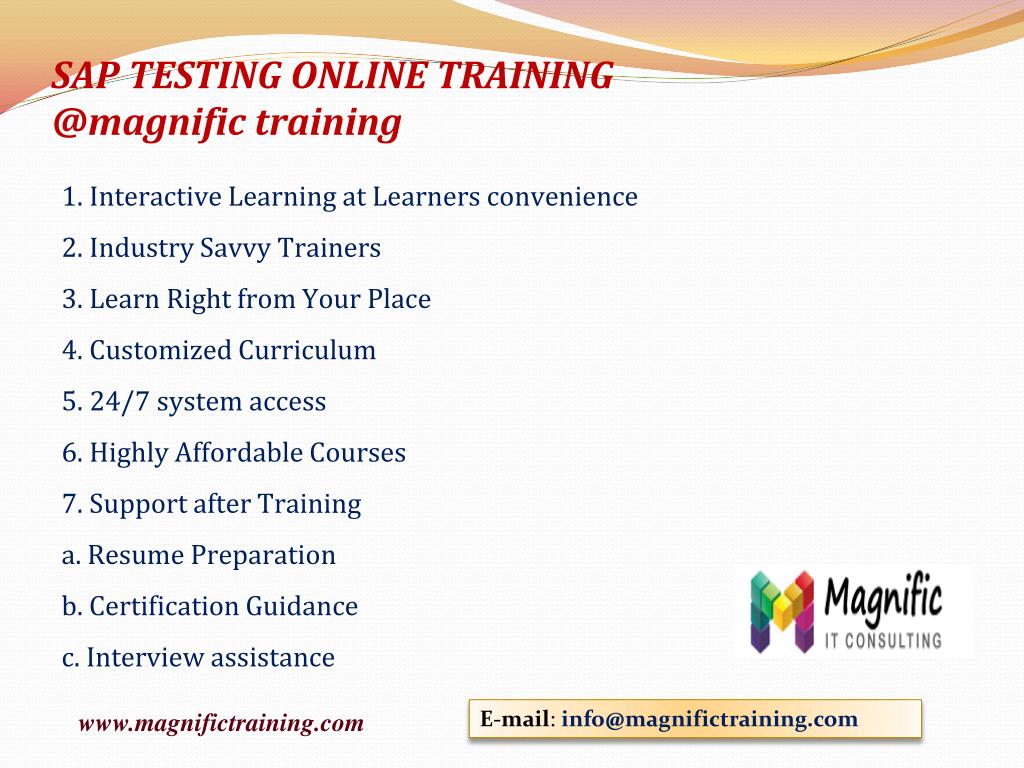 SAP TESTING ONLINE TRAINING
@magnific training

1. Interactive Learning at Learners convenience

2. Industry Savvy Trainers

3. Learn Right from Your Place

4. Customized Curriculum

5. 24/7 system access

6. Highly Affordable Courses

7. Support after Training

a. Resume Preparation

b. Certification Guidance

c. Interview assistance

Magnific
IT CONSULTING

www.magnifictraining.com

E-mail: info@magnifictraining.com